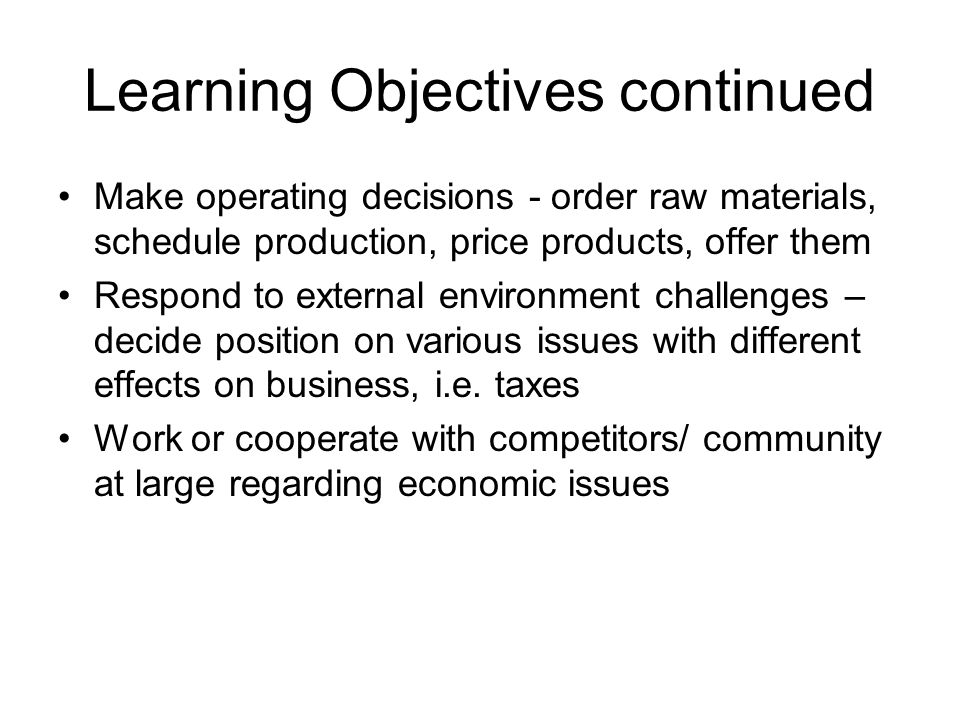 Learning Objectives continued

• Make operating decisions - order raw materials, schedule production, price products, offer them
• Respond to external environment challenges – decide position on various issues with different effects on business, i.e. taxes
• Work or cooperate with competitors/ community at large regarding economic issues